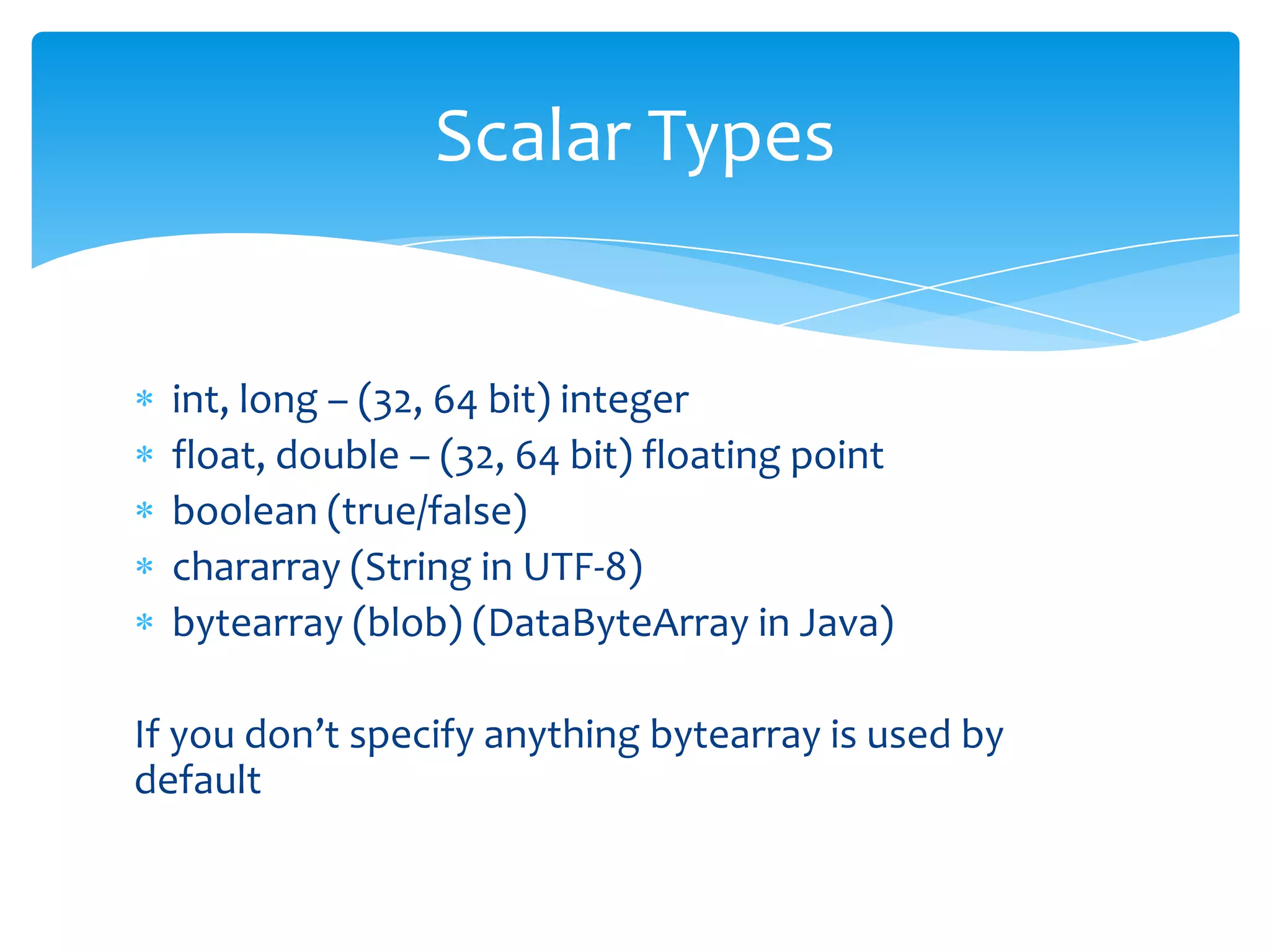 Scalar Types

* int, long – (32, 64 bit) integer
* float, double – (32, 64 bit) floating point
* boolean (true/false)
* chararray (String in UTF-8)
* bytearray (blob) (DataByteArray in Java)

If you don’t specify anything bytearray is used by default